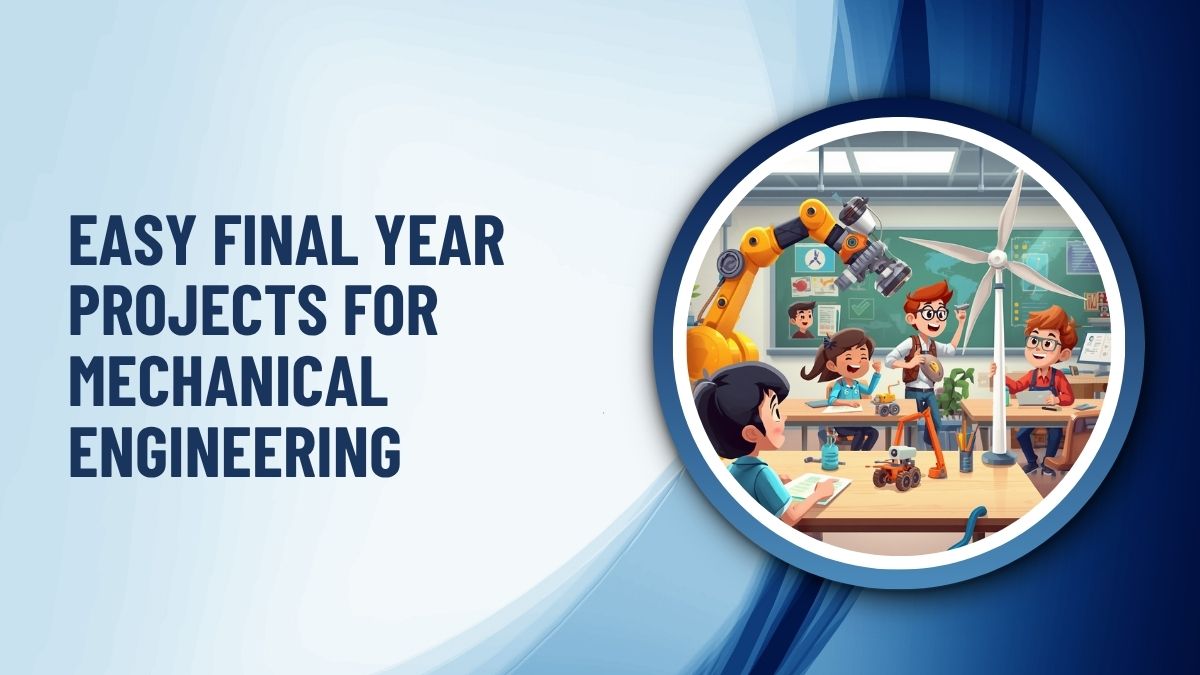 EASY FINAL YEAR PROJECTS FOR MECHANICAL ENGINEERING